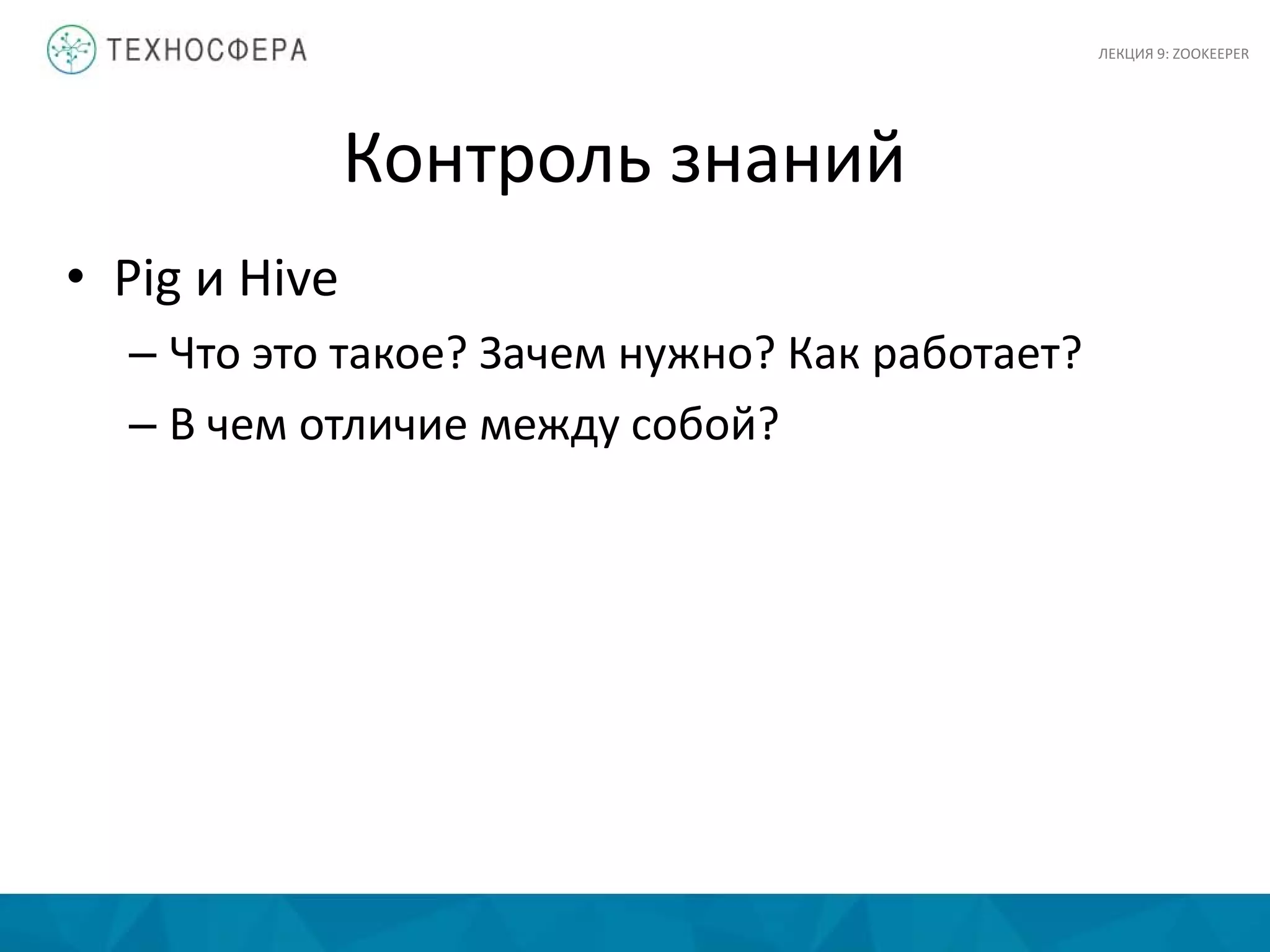 ТЕХНОСФЕРА

ЛЕКЦИЯ 9: ZOOKEEPER

Контроль знаний

• Pig и Hive
– Что это такое? Зачем нужно? Как работает?
– В чем отличие между собой?